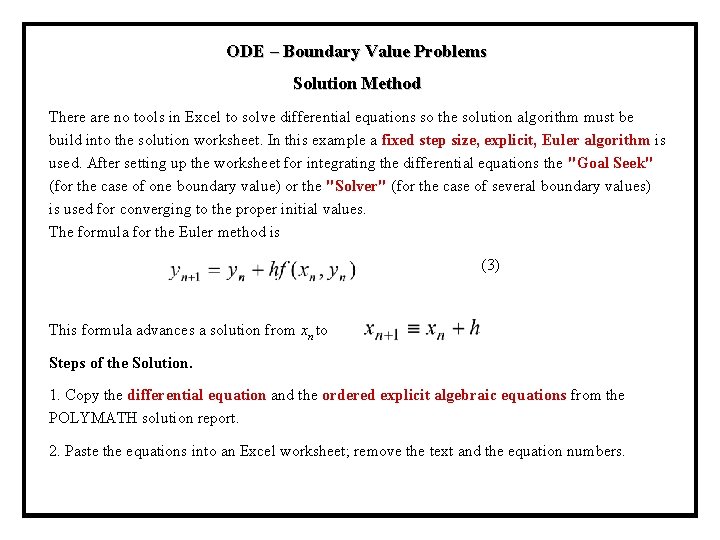 ODE – Boundary Value Problems

Solution Method

There are no tools in Excel to solve differential equations so the solution algorithm must be build into the solution worksheet. In this example a fixed step size, explicit, Euler algorithm is used. After setting up the worksheet for integrating the differential equations the "Goal Seek" (for the case of one boundary value) or the "Solver" (for the case of several boundary values) is used for converging to the proper initial values.
The formula for the Euler method is

$y_{n+1} = y_n + hf(x_n, y_n)$ (3)

This formula advances a solution from $x_n$ to $x_{n+1} \equiv x_n + h$

Steps of the Solution.

1. Copy the differential equation and the ordered explicit algebraic equations from the POLYMATH solution report.

2. Paste the equations into an Excel worksheet; remove the text and the equation numbers.